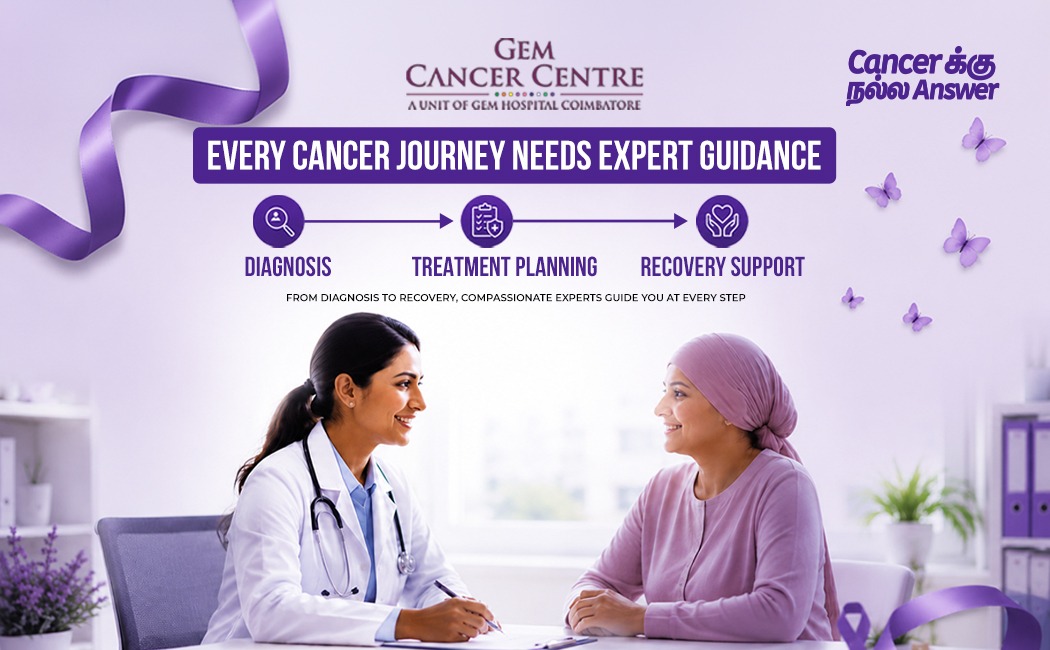 GEM CANCER CENTRE
A UNIT OF GEM HOSPITAL COIMBATORE

Cancer க்கு நல்ல Answer

EVERY CANCER JOURNEY NEEDS EXPERT GUIDANCE

DIAGNOSIS
TREATMENT PLANNING
RECOVERY SUPPORT

FROM DIAGNOSIS TO RECOVERY, COMPASSIONATE EXPERTS GUIDE YOU AT EVERY STEP